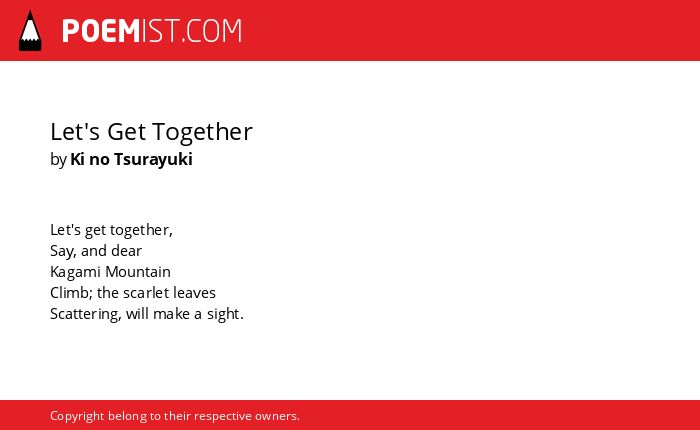 POEMIST.COM

Let's Get Together
by Ki no Tsurayuki

Let's get together,
Say, and dear
Kagami Mountain
Climb; the scarlet leaves
Scattering, will make a sight.

Copyright belong to their respective owners.